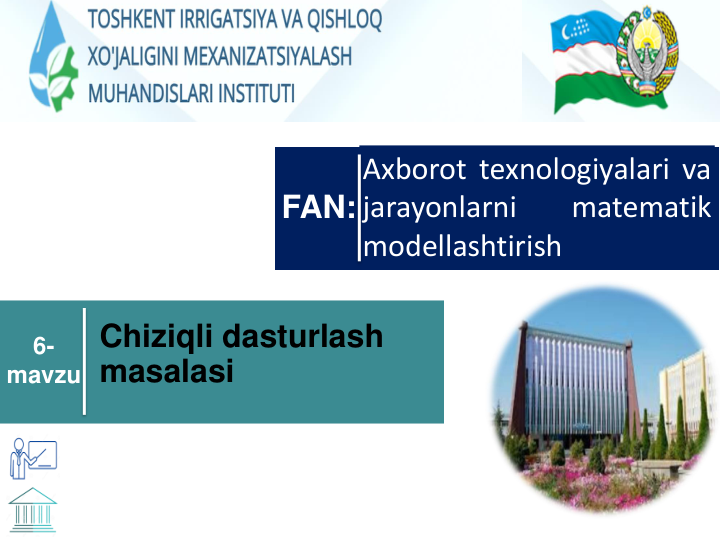 TOSHKENT IRRIGATSIYA VA QISHLOQ XO'JALIGINI MEXANIZATSIYALASH MUHANDISLARI INSTITUTI

FAN: Axborot texnologiyalari va jarayonlarni matematik modellashtirish

6-mavzu

Chiziqli dasturlash masalasi